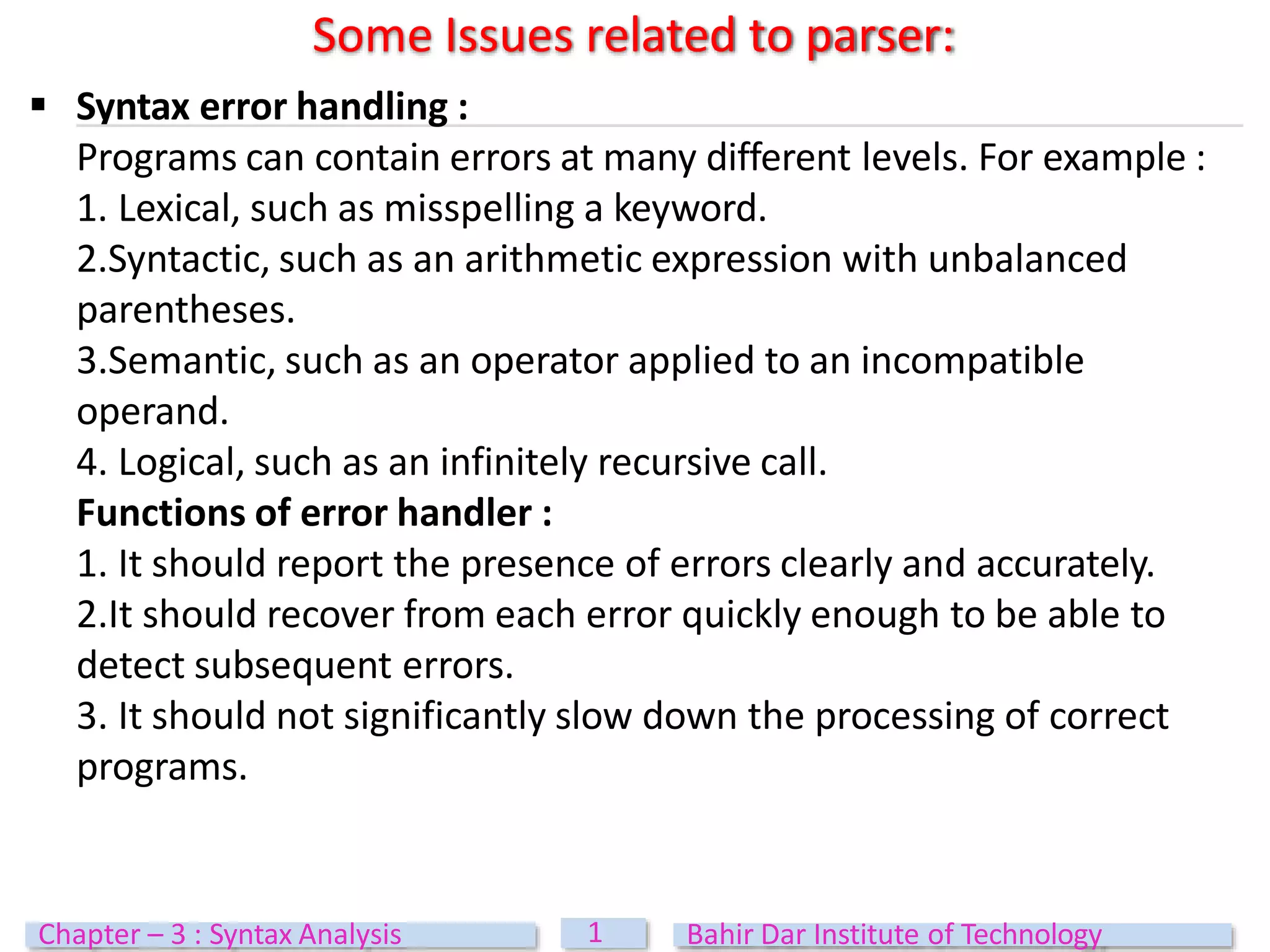 Some Issues related to parser:

▪ Syntax error handling :

Programs can contain errors at many different levels. For example :
1. Lexical, such as misspelling a keyword.
2.Syntactic, such as an arithmetic expression with unbalanced parentheses.
3.Semantic, such as an operator applied to an incompatible operand.
4. Logical, such as an infinitely recursive call.

Functions of error handler :

1. It should report the presence of errors clearly and accurately.
2.It should recover from each error quickly enough to be able to detect subsequent errors.
3. It should not significantly slow down the processing of correct programs.

Chapter – 3 : Syntax Analysis

1

Bahir Dar Institute of Technology